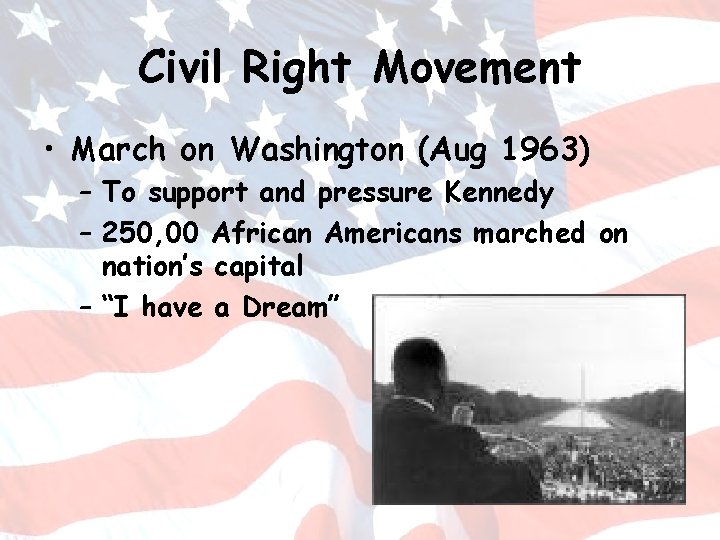 Civil Right Movement

• March on Washington (Aug 1963)
  – To support and pressure Kennedy
  – 250,00 African Americans marched on nation's capital
  – "I have a Dream"